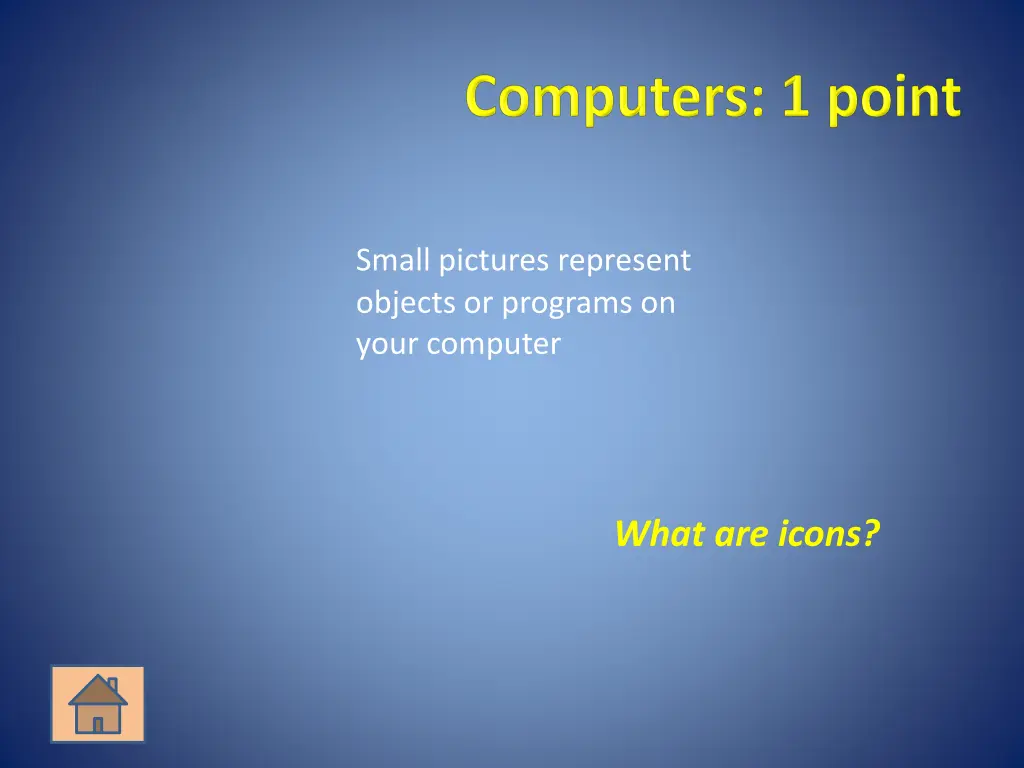 Computers: 1 point

Small pictures represent objects or programs on your computer

What are icons?